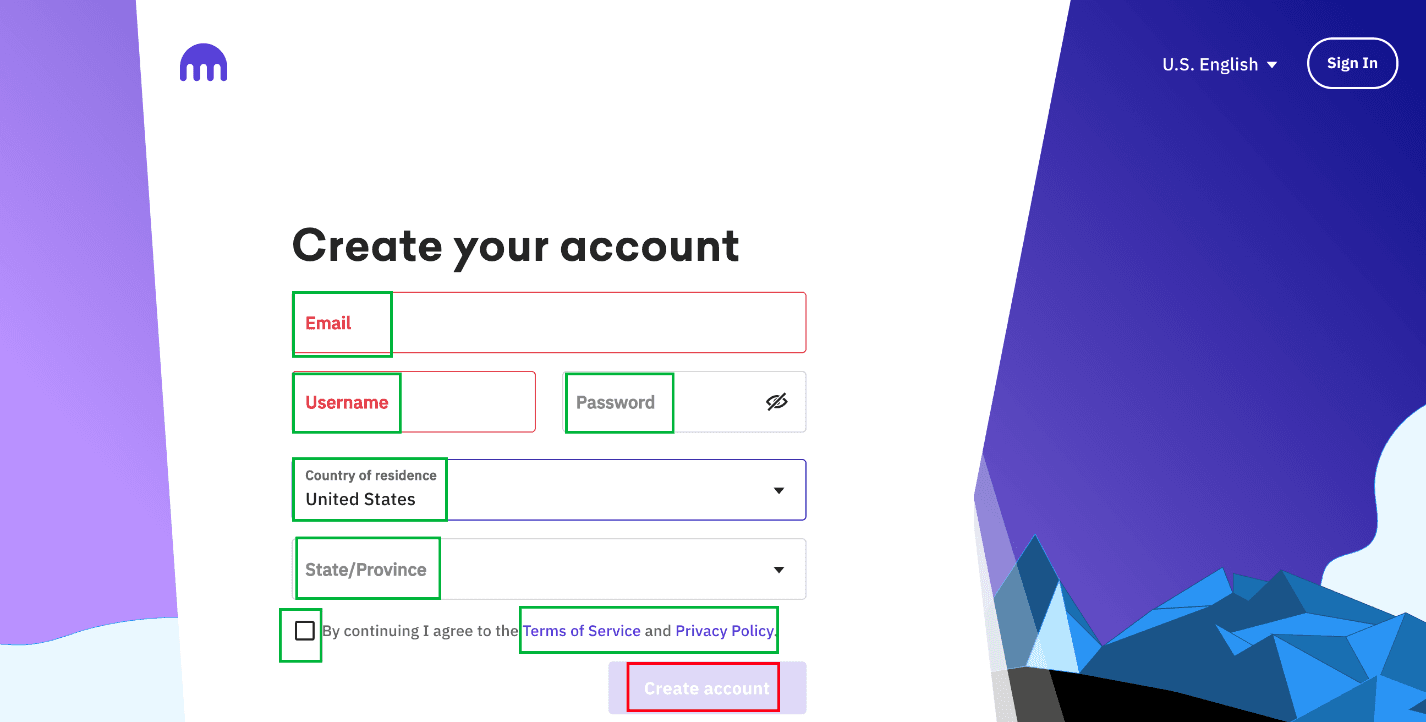 U.S. English

Sign In

Create your account

Email

Username

Password

Country of residence
United States

State/Province

By continuing I agree to the Terms of Service and Privacy Policy.

Create account